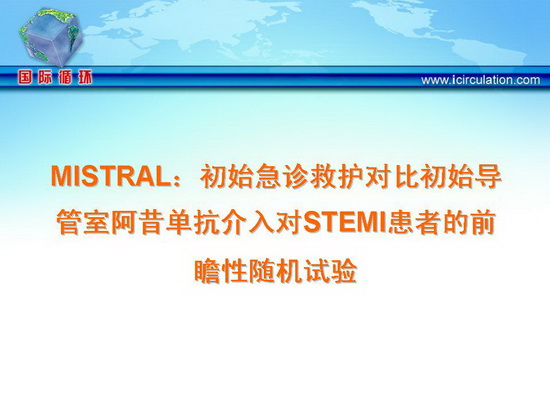 国际循环

www.icirculation.com

MISTRAL：初始急诊救护对比初始导管室阿昔单抗介入对STEMI患者的前瞻性随机试验